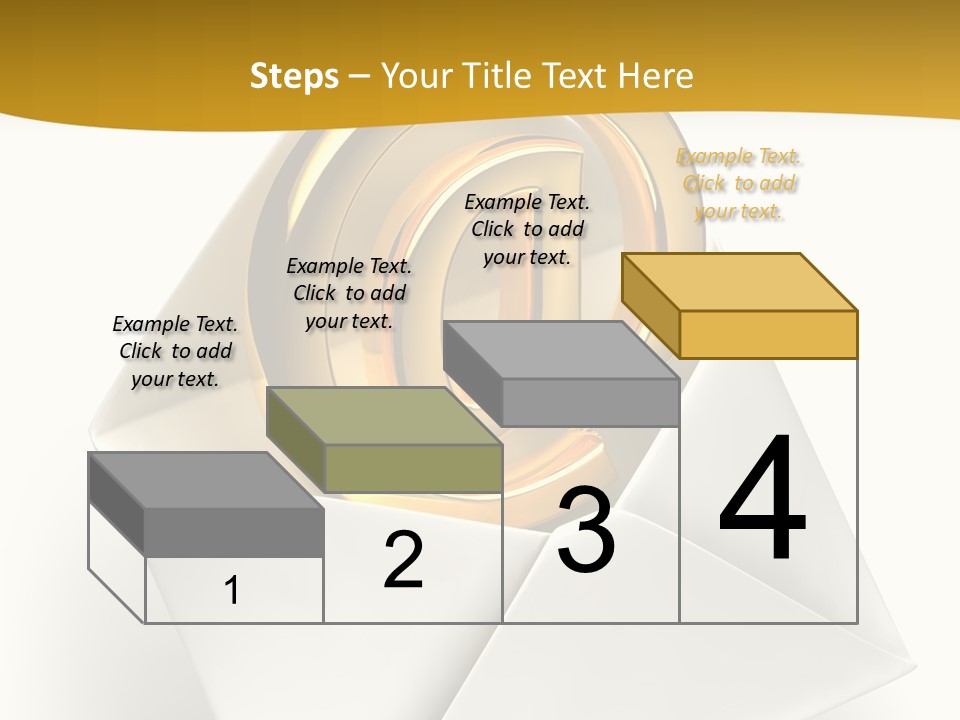 Steps – Your Title Text Here

Example Text. Click to add your text.

Example Text. Click to add your text.

Example Text. Click to add your text.

Example Text. Click to add your text.

1

2

3

4